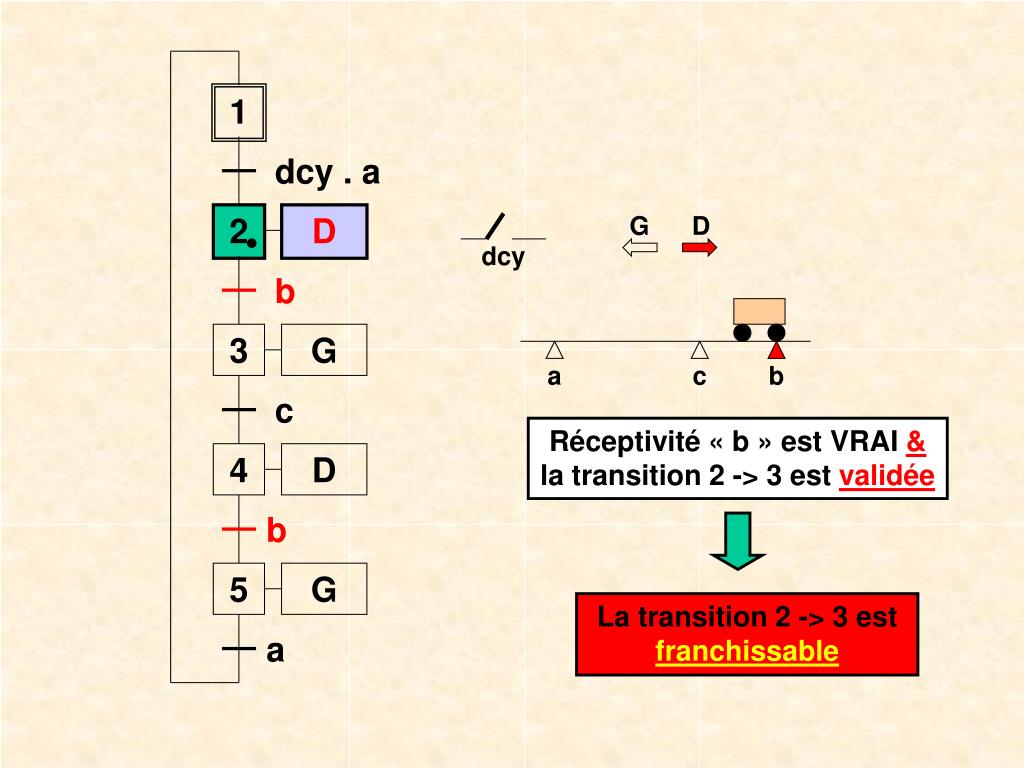 1

dcy . a

2 D

b

3 G

c

4 D

b

5 G

a

dcy

G D

a c b

Réceptivité « b » est VRAI & la transition 2 -> 3 est validée

La transition 2 -> 3 est franchissable